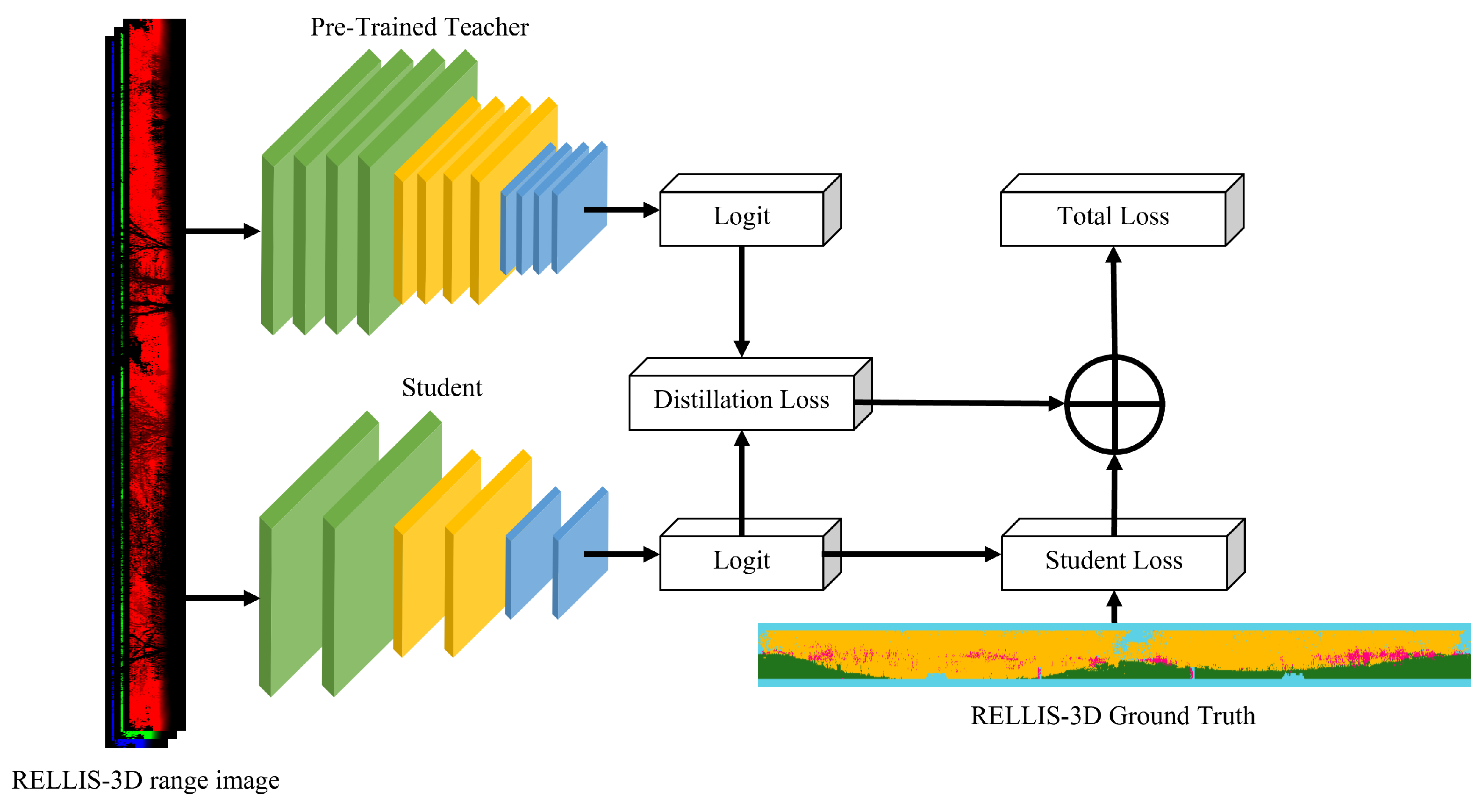 Pre-Trained Teacher

Logit

Total Loss

Student

Distillation Loss

Logit

Student Loss

RELLIS-3D Ground Truth

RELLIS-3D range image